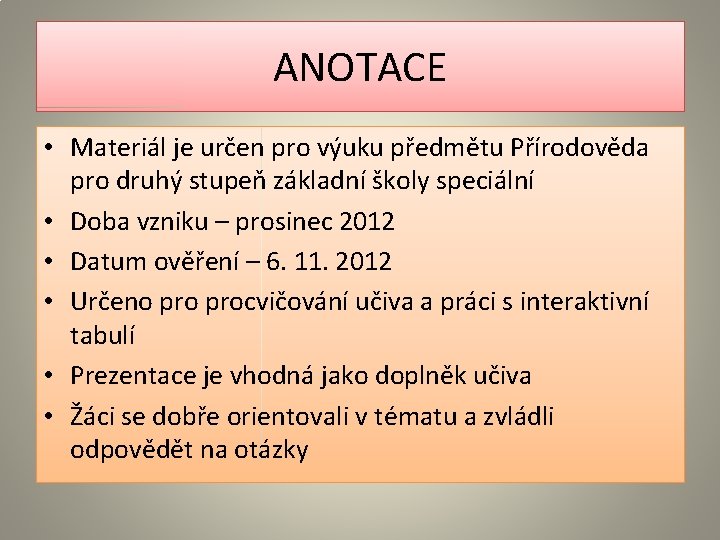 ANOTACE

• Materiál je určen pro výuku předmětu Přírodověda pro druhý stupeň základní školy speciální
• Doba vzniku – prosinec 2012
• Datum ověření – 6. 11. 2012
• Určeno pro procvičování učiva a práci s interaktivní tabulí
• Prezentace je vhodná jako doplněk učiva
• Žáci se dobře orientovali v tématu a zvládli odpovědět na otázky